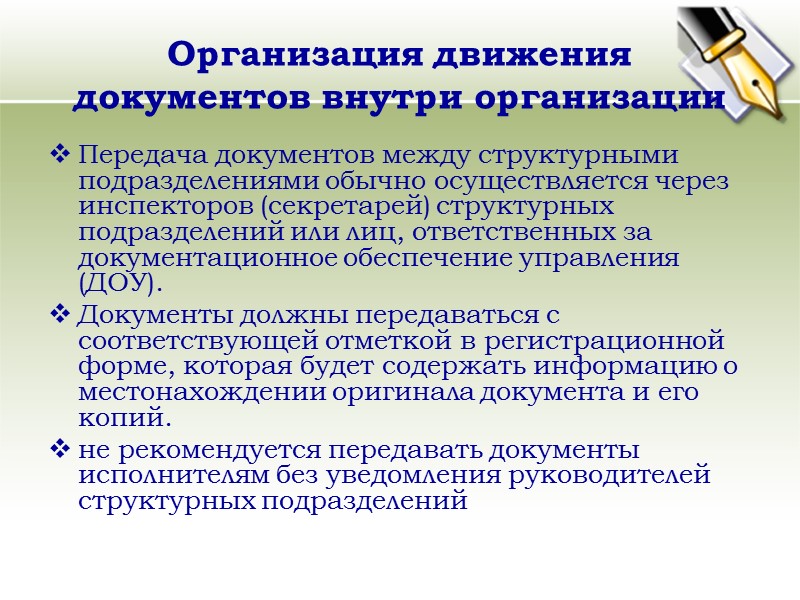 Организация движения документов внутри организации

❖ Передача документов между структурными подразделениями обычно осуществляется через инспекторов (секретарей) структурных подразделений или лиц, ответственных за документационное обеспечение управления (ДОУ).

❖ Документы должны передаваться с соответствующей отметкой в регистрационной форме, которая будет содержать информацию о местонахождении оригинала документа и его копий.

❖ не рекомендуется передавать документы исполнителям без уведомления руководителей структурных подразделений